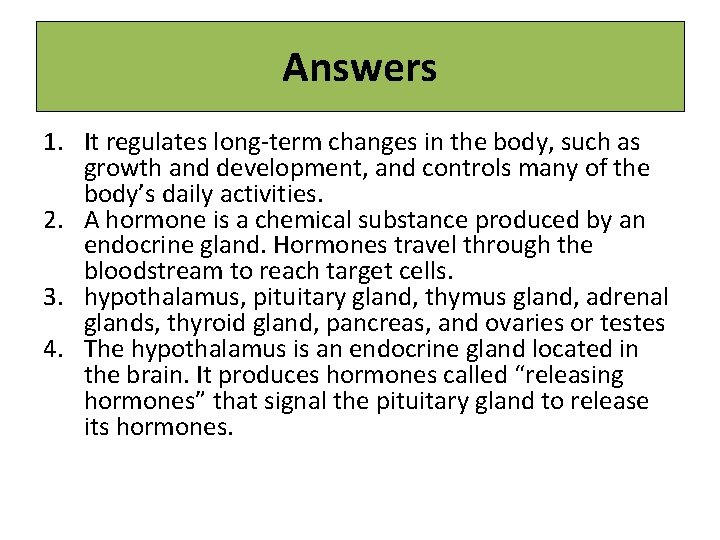 Answers

1. It regulates long-term changes in the body, such as growth and development, and controls many of the body’s daily activities.
2. A hormone is a chemical substance produced by an endocrine gland. Hormones travel through the bloodstream to reach target cells.
3. hypothalamus, pituitary gland, thymus gland, adrenal glands, thyroid gland, pancreas, and ovaries or testes
4. The hypothalamus is an endocrine gland located in the brain. It produces hormones called “releasing hormones” that signal the pituitary gland to release its hormones.